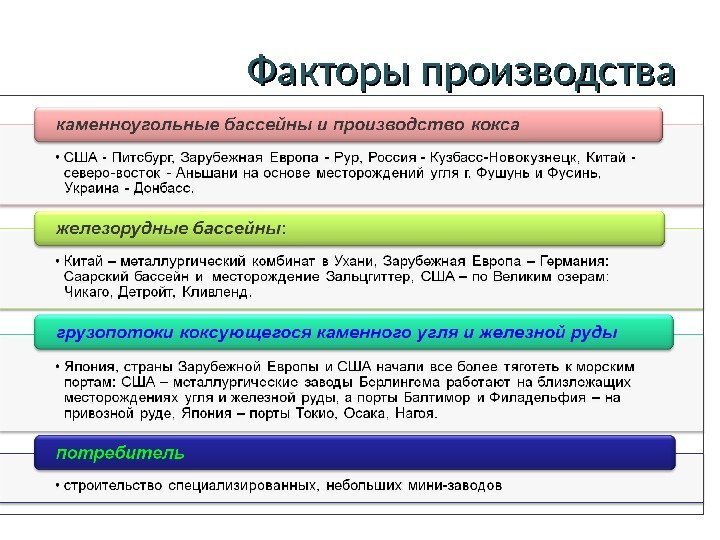 Факторы производства

каменноугольные бассейны и производство кокса

• США - Питсбург, Зарубежная Европа - Рур, Россия - Кузбасс-Новокузнецк, Китай - северо-восток - Аньшани на основе месторождений угля г. Фушунь и Фусинь, Украина - Донбасс.

железорудные бассейны:

• Китай – металлургический комбинат в Ухани, Зарубежная Европа – Германия: Саарский бассейн и месторождение Зальцгиттер, США – по Великим озерам: Чикаго, Детройт, Кливленд.

грузопотоки коксующегося каменного угля и железной руды

• Япония, страны Зарубежной Европы и США начали все более тяготеть к морским портам: США – металлургические заводы Берлингема работают на близлежащих месторождениях угля и железной руды, а порты Балтимор и Филадельфия – на привозной руде, Япония – порты Токио, Осака, Нагоя.

потребитель

• строительство специализированных, небольших мини-заводов